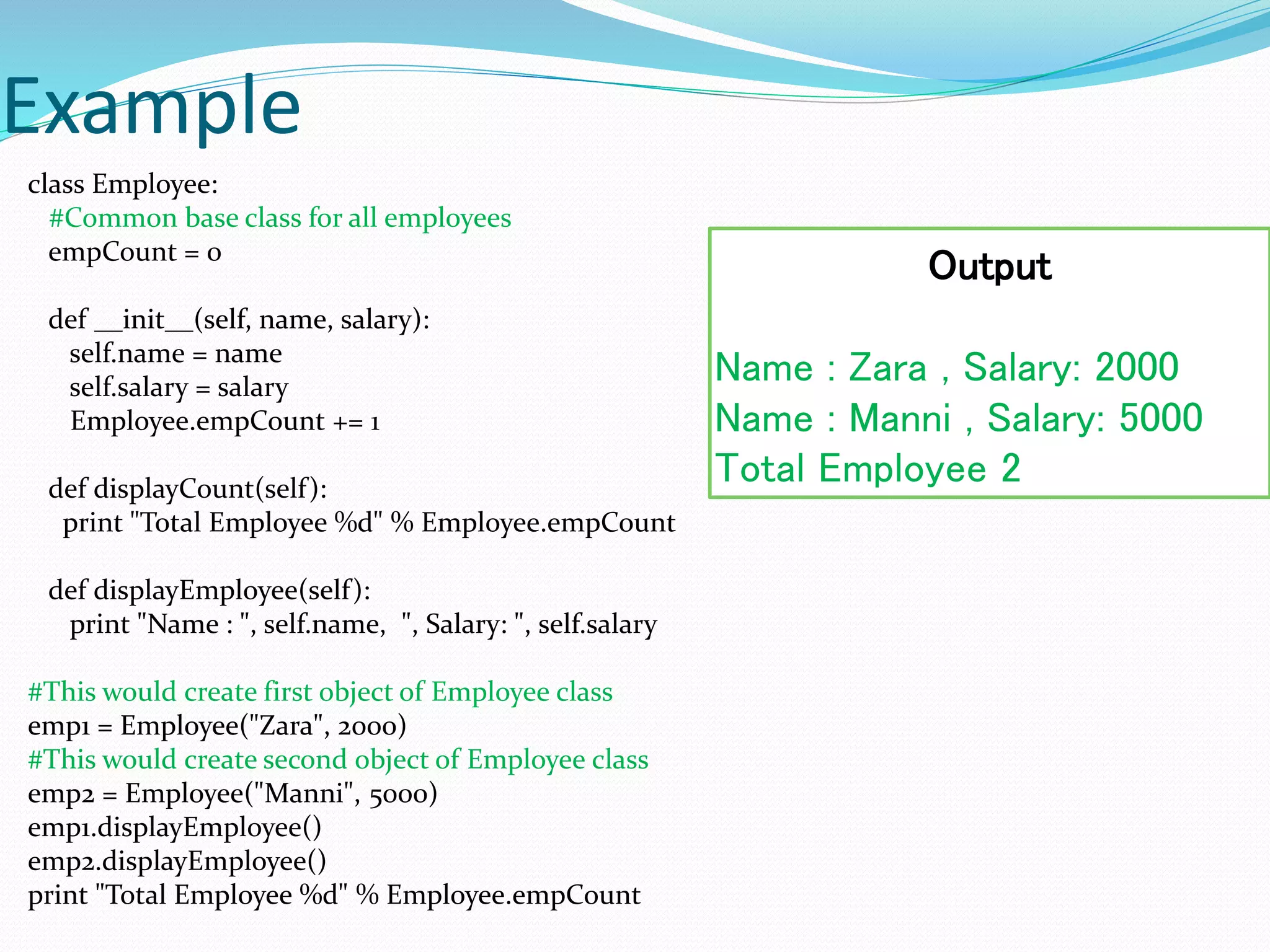 Example

class Employee:
  #Common base class for all employees
  empCount = 0

  def __init__(self, name, salary):
    self.name = name
    self.salary = salary
    Employee.empCount += 1

  def displayCount(self):
   print "Total Employee %d" % Employee.empCount

  def displayEmployee(self):
    print "Name : ", self.name,  ", Salary: ", self.salary

#This would create first object of Employee class
emp1 = Employee("Zara", 2000)
#This would create second object of Employee class
emp2 = Employee("Manni", 5000)
emp1.displayEmployee()
emp2.displayEmployee()
print "Total Employee %d" % Employee.empCount

Output

Name : Zara , Salary: 2000
Name : Manni , Salary: 5000
Total Employee 2